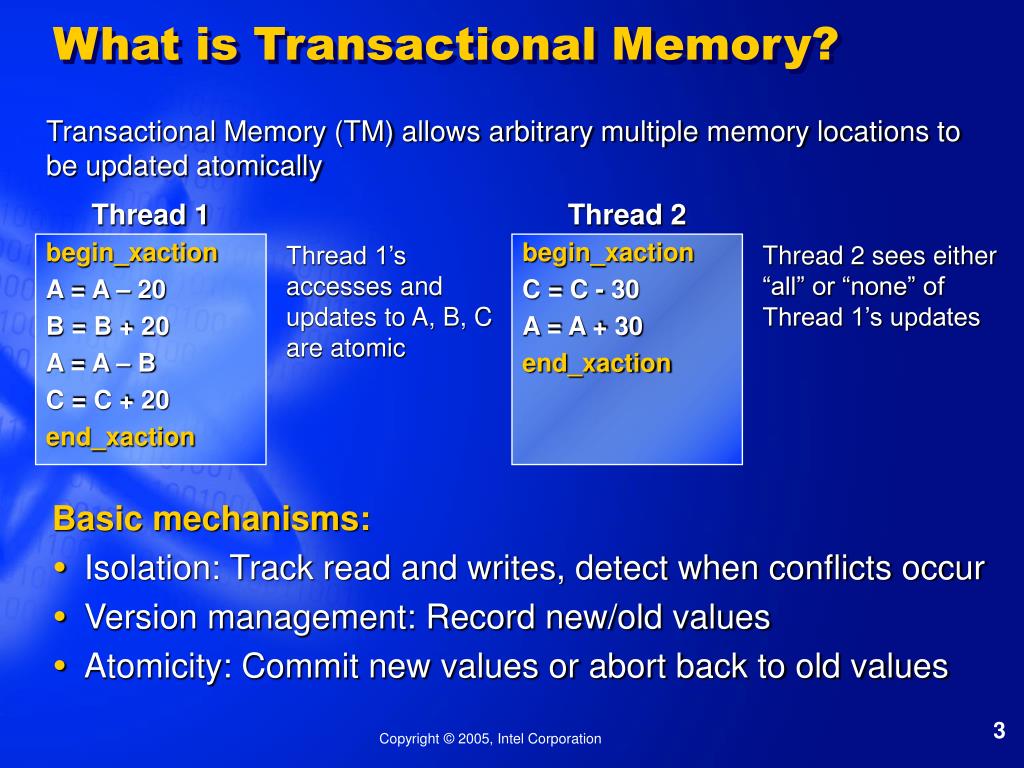 What is Transactional Memory?

Transactional Memory (TM) allows arbitrary multiple memory locations to be updated atomically

Thread 1

begin_xaction
A = A – 20
B = B + 20
A = A – B
C = C + 20
end_xaction

Thread 1’s accesses and updates to A, B, C are atomic

Thread 2

begin_xaction
C = C - 30
A = A + 30
end_xaction

Thread 2 sees either “all” or “none” of Thread 1’s updates

Basic mechanisms:
• Isolation: Track read and writes, detect when conflicts occur
• Version management: Record new/old values
• Atomicity: Commit new values or abort back to old values

Copyright © 2005, Intel Corporation

3